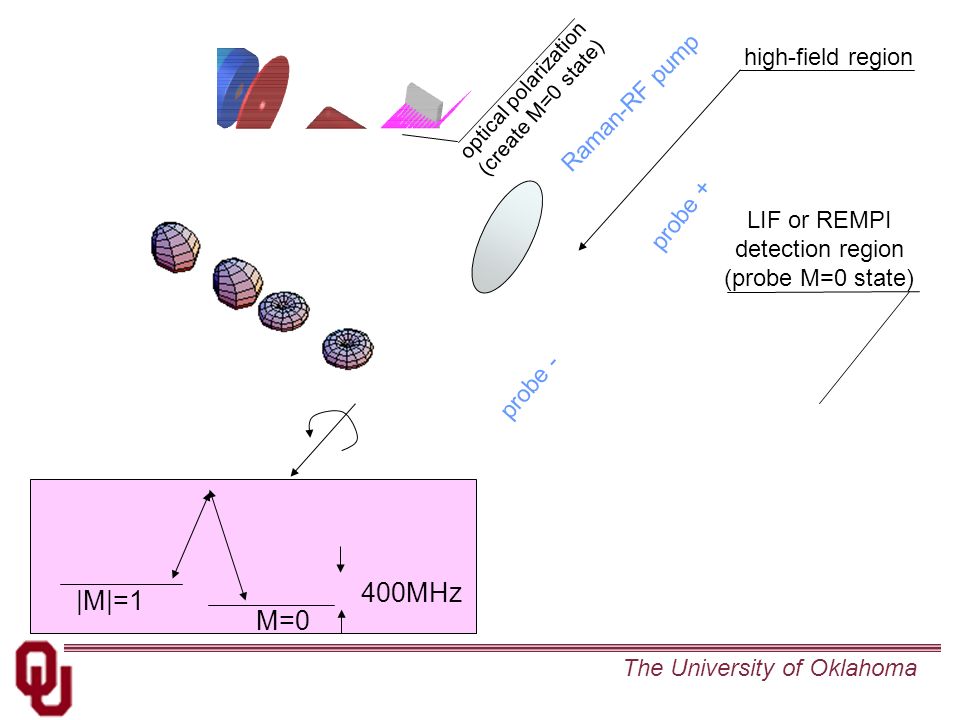 optical polarization (create M=0 state)

Raman-RF pump

high-field region

probe +

LIF or REMPI detection region (probe M=0 state)

probe -

|M|=1

M=0

400MHz

The University of Oklahoma